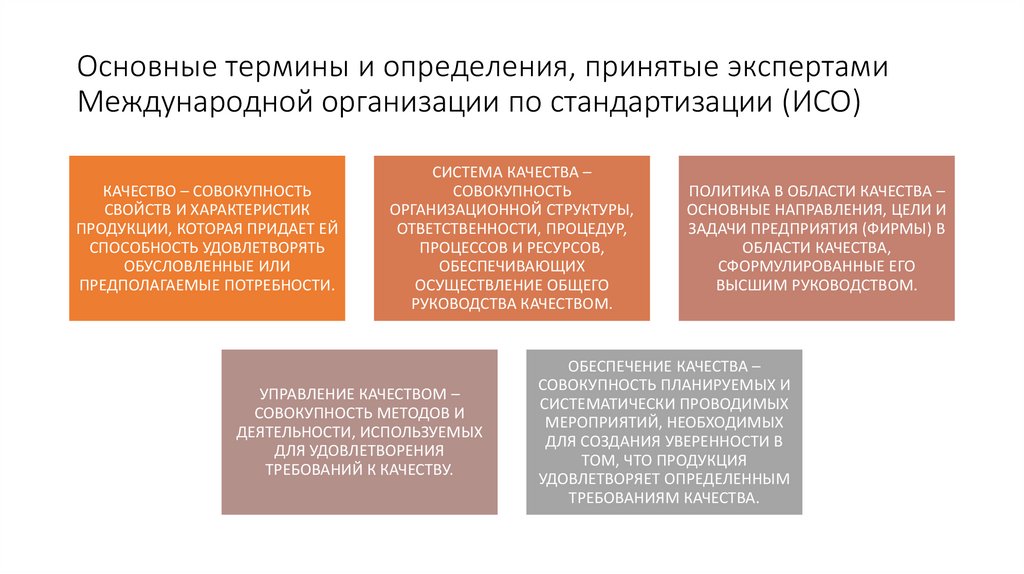 Основные термины и определения, принятые экспертами Международной организации по стандартизации (ИСО)

КАЧЕСТВО – СОВОКУПНОСТЬ СВОЙСТВ И ХАРАКТЕРИСТИК ПРОДУКЦИИ, КОТОРАЯ ПРИДАЕТ ЕЙ СПОСОБНОСТЬ УДОВЛЕТВОРЯТЬ ОБУСЛОВЛЕННЫЕ ИЛИ ПРЕДПОЛАГАЕМЫЕ ПОТРЕБНОСТИ.

СИСТЕМА КАЧЕСТВА – СОВОКУПНОСТЬ ОРГАНИЗАЦИОННОЙ СТРУКТУРЫ, ОТВЕТСТВЕННОСТИ, ПРОЦЕДУР, ПРОЦЕССОВ И РЕСУРСОВ, ОБЕСПЕЧИВАЮЩИХ ОСУЩЕСТВЛЕНИЕ ОБЩЕГО РУКОВОДСТВА КАЧЕСТВОМ.

ПОЛИТИКА В ОБЛАСТИ КАЧЕСТВА – ОСНОВНЫЕ НАПРАВЛЕНИЯ, ЦЕЛИ И ЗАДАЧИ ПРЕДПРИЯТИЯ (ФИРМЫ) В ОБЛАСТИ КАЧЕСТВА, СФОРМУЛИРОВАННЫЕ ЕГО ВЫСШИМ РУКОВОДСТВОМ.

УПРАВЛЕНИЕ КАЧЕСТВОМ – СОВОКУПНОСТЬ МЕТОДОВ И ДЕЯТЕЛЬНОСТИ, ИСПОЛЬЗУЕМЫХ ДЛЯ УДОВЛЕТВОРЕНИЯ ТРЕБОВАНИЙ К КАЧЕСТВУ.

ОБЕСПЕЧЕНИЕ КАЧЕСТВА – СОВОКУПНОСТЬ ПЛАНИРУЕМЫХ И СИСТЕМАТИЧЕСКИ ПРОВОДИМЫХ МЕРОПРИЯТИЙ, НЕОБХОДИМЫХ ДЛЯ СОЗДАНИЯ УВЕРЕННОСТИ В ТОМ, ЧТО ПРОДУКЦИЯ УДОВЛЕТВОРЯЕТ ОПРЕДЕЛЕННЫМ ТРЕБОВАНИЯМ КАЧЕСТВА.